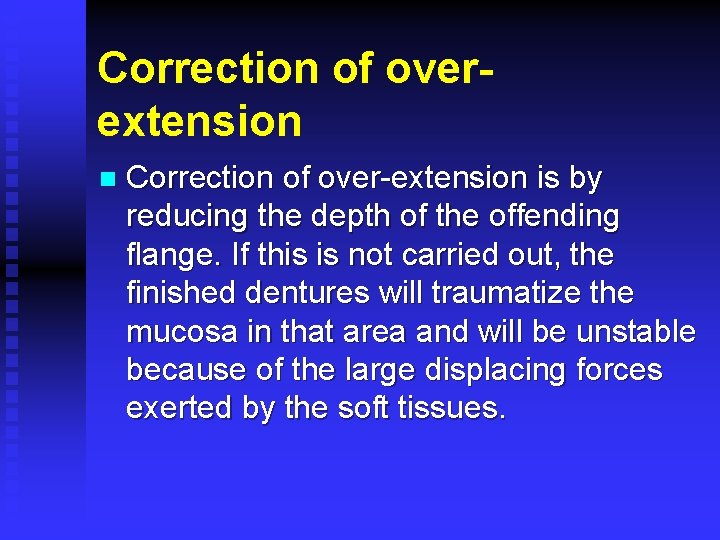 Correction of over-extension

Correction of over-extension is by reducing the depth of the offending flange. If this is not carried out, the finished dentures will traumatize the mucosa in that area and will be unstable because of the large displacing forces exerted by the soft tissues.